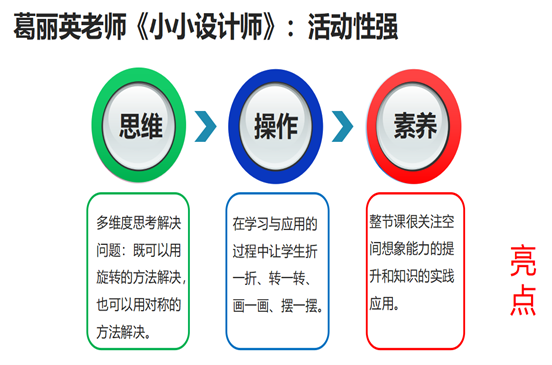 葛丽英老师《小小设计师》：活动性强

思维

操作

素养

多维度思考解决问题：既可以用旋转的方法解决，也可以用对称的方法解决。

在学习与应用的过程中让学生折一折、转一转、画一画、摆一摆。

整节课很关注空间想象能力的提升和知识的实践应用。

亮点